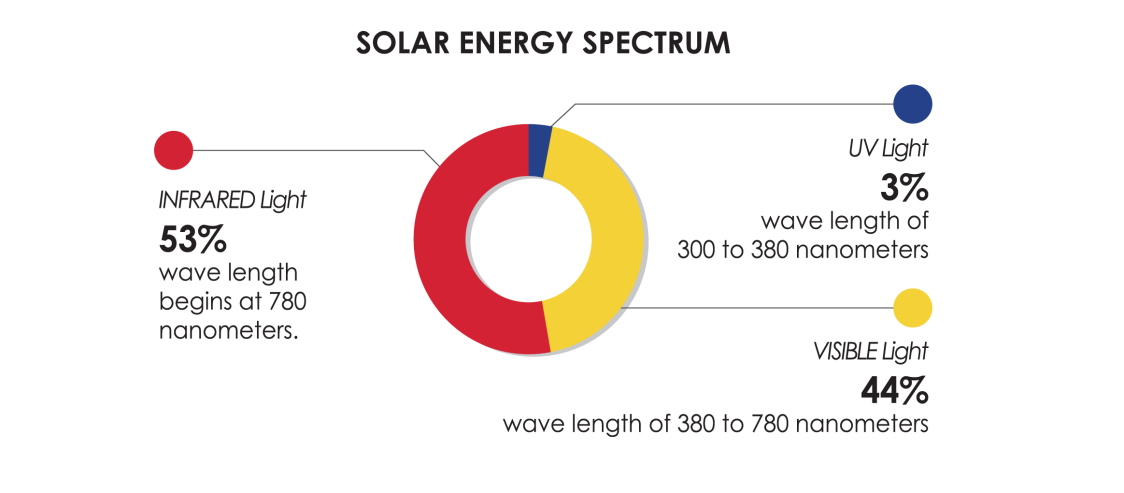 SOLAR ENERGY SPECTRUM

INFRARED Light
53%
wave length begins at 780 nanometers.

UV Light
3%
wave length of 300 to 380 nanometers

VISIBLE Light
44%
wave length of 380 to 780 nanometers